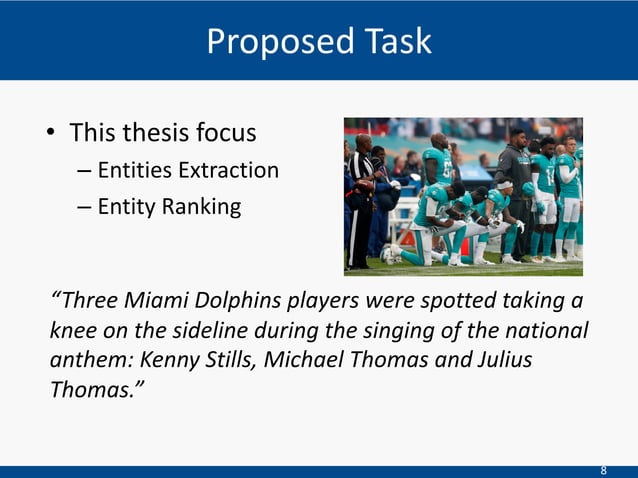 Proposed Task

• This thesis focus
– Entities Extraction
– Entity Ranking

“Three Miami Dolphins players were spotted taking a knee on the sideline during the singing of the national anthem: Kenny Stills, Michael Thomas and Julius Thomas.”

8